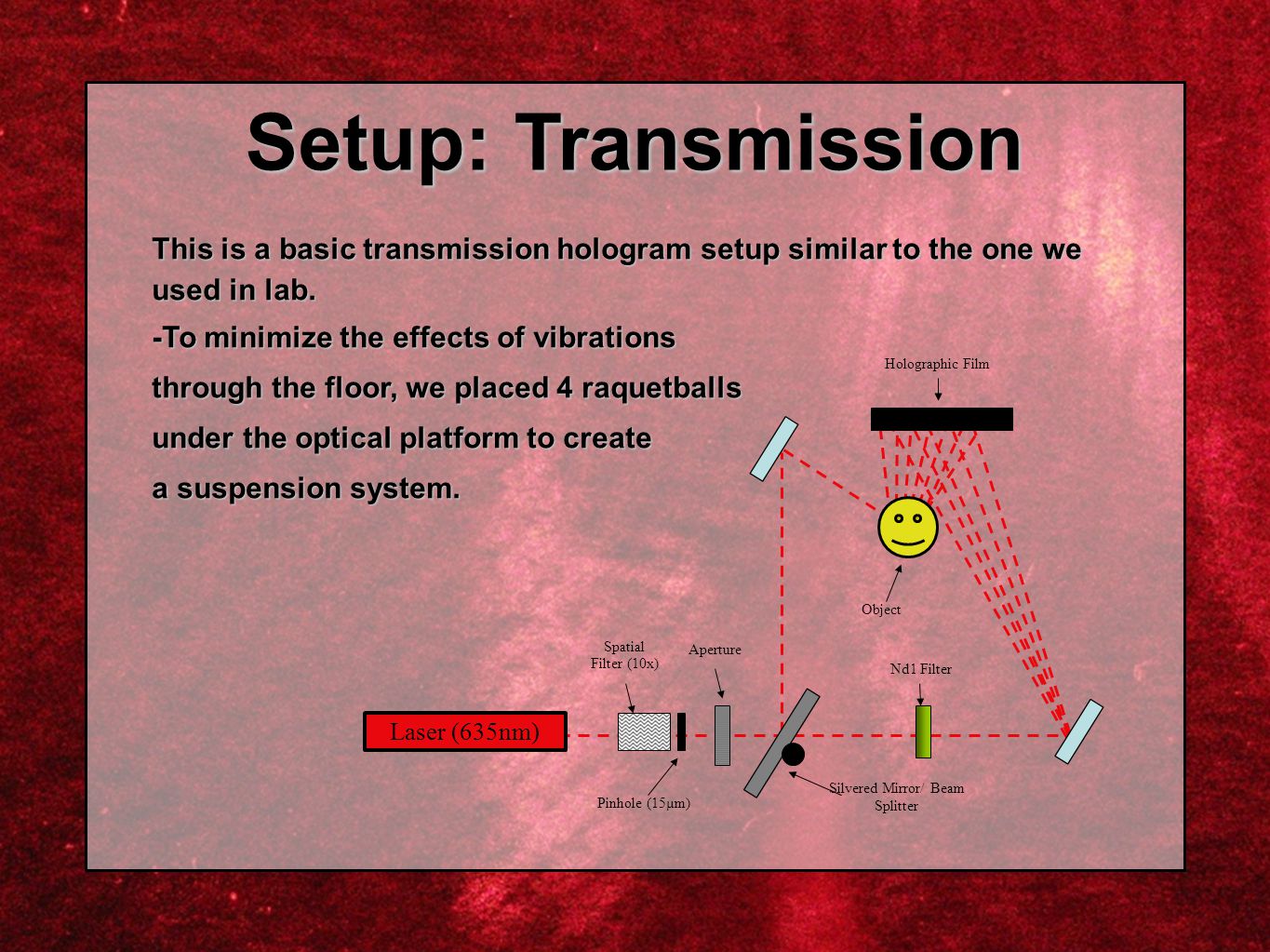 Setup: Transmission

This is a basic transmission hologram setup similar to the one we used in lab.

-To minimize the effects of vibrations through the floor, we placed 4 raquetballs under the optical platform to create a suspension system.

Holographic Film

Object

Spatial Filter (10x)

Aperture

Nd1 Filter

Laser (635nm)

Pinhole (15μm)

Silvered Mirror/ Beam Splitter